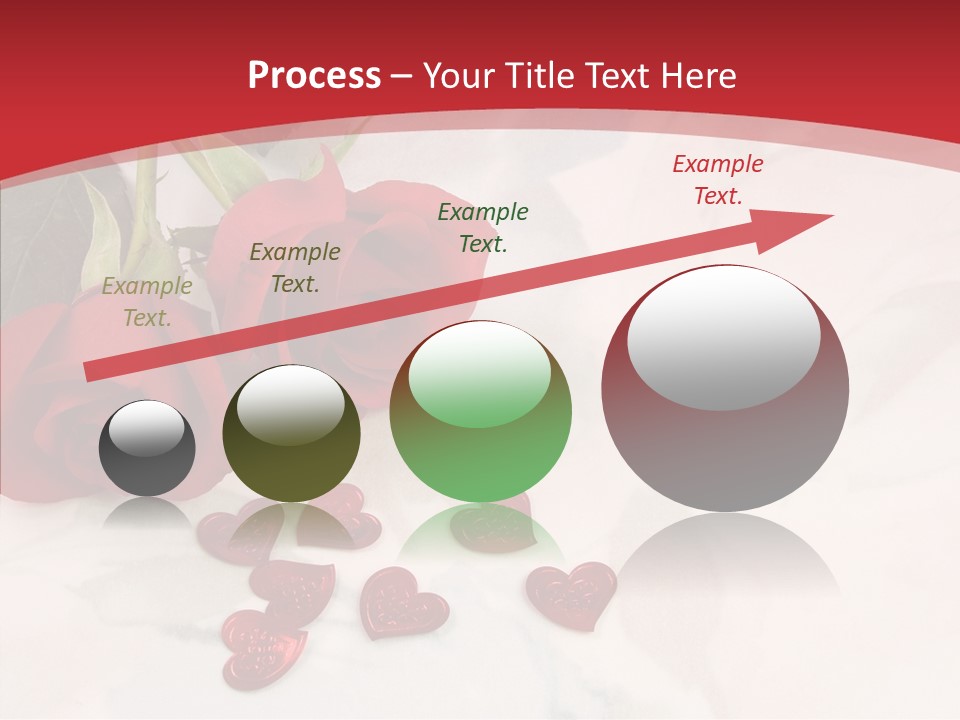 Process – Your Title Text Here

Example Text.

Example Text.

Example Text.

Example Text.